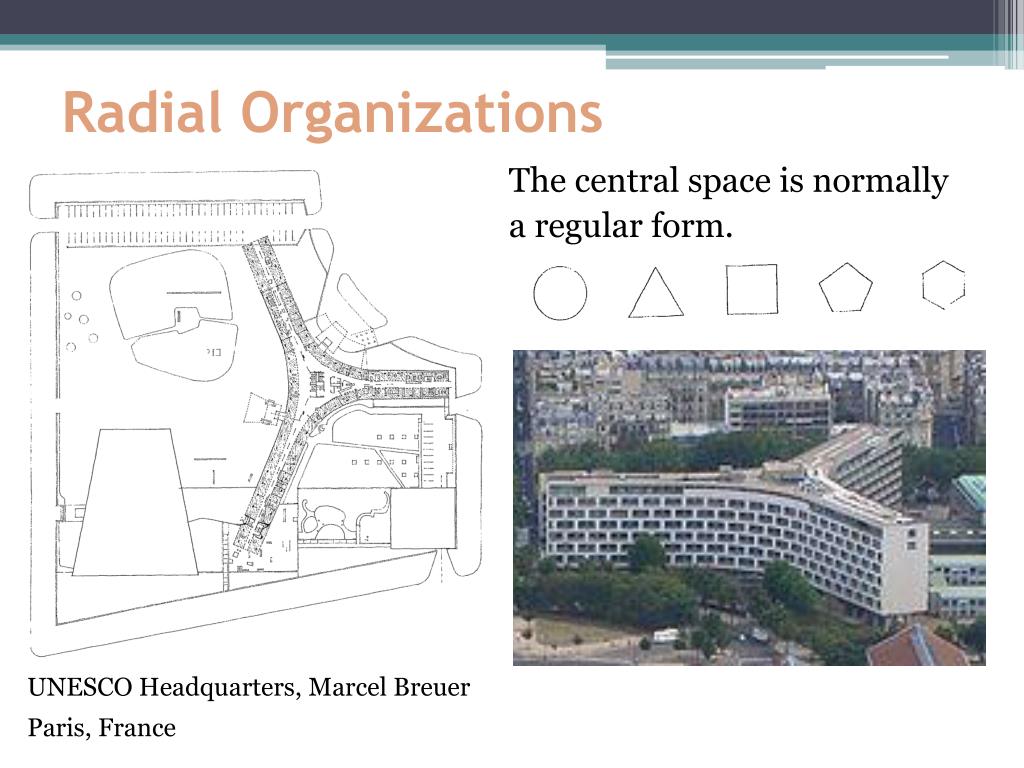 Radial Organizations

The central space is normally a regular form.

UNESCO Headquarters, Marcel Breuer

Paris, France